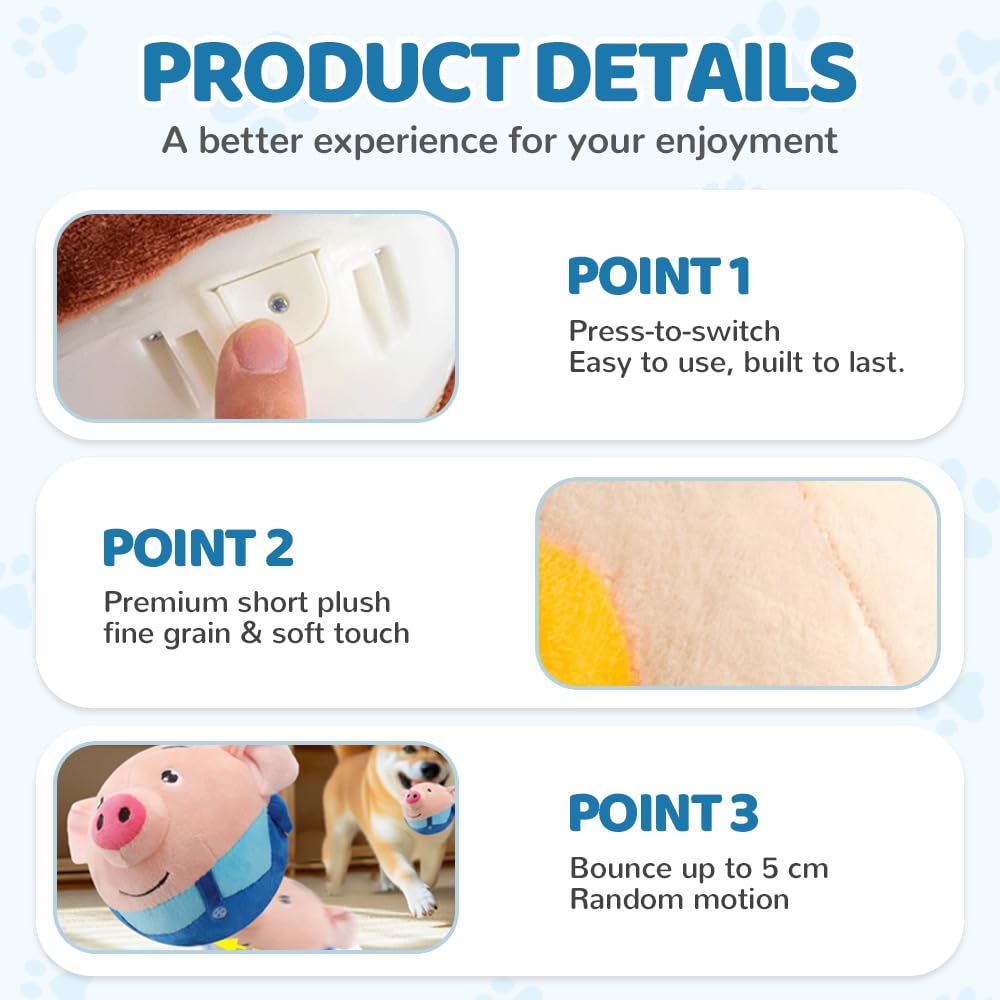 PRODUCT DETAILS
A better experience for your enjoyment

POINT 1
Press-to-switch
Easy to use, built to last.

POINT 2
Premium short plush
fine grain & soft touch

POINT 3
Bounce up to 5 cm
Random motion